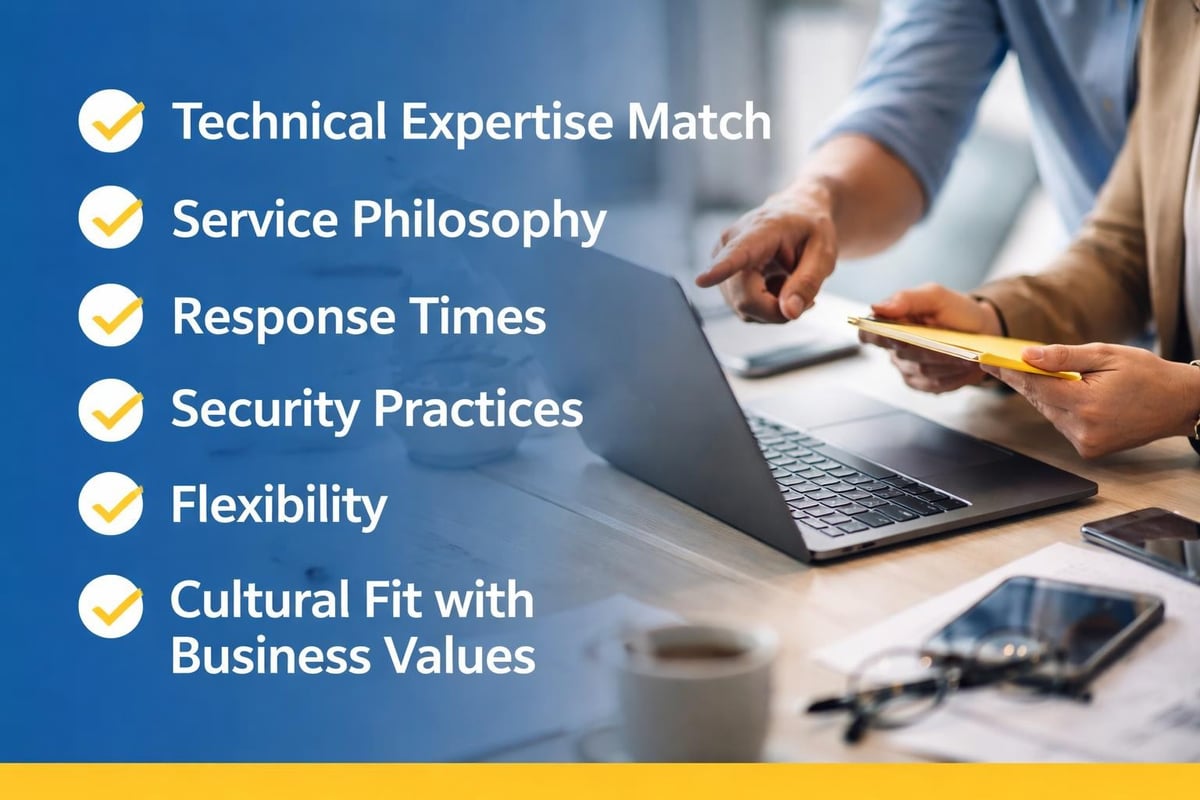 Technical Expertise Match

Service Philosophy

Response Times

Security Practices

Flexibility

Cultural Fit with Business Values